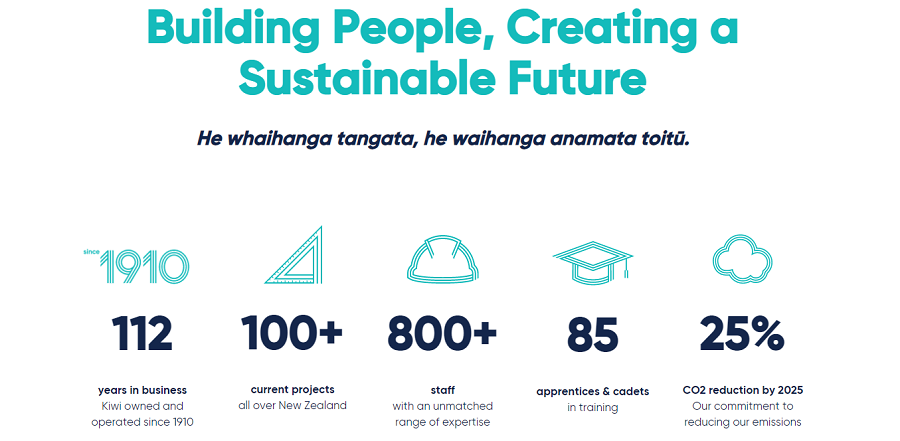 Building People, Creating a Sustainable Future

He whaihanga tangata, he waihanga anamata toitū.

since 1910

112

years in business
Kiwi owned and operated since 1910

100+

current projects
all over New Zealand

800+

staff
with an unmatched range of expertise

85

apprentices & cadets
in training

25%

CO2 reduction by 2025
Our commitment to reducing our emissions